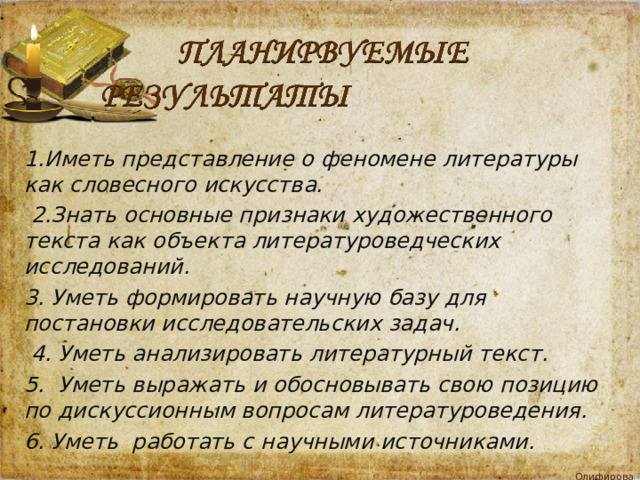 ПЛАНИРВУЕМЫЕ РЕЗУЛЬТАТЫ

1.Иметь представление о феномене литературы как словесного искусства.

2.Знать основные признаки художественного текста как объекта литературоведческих исследований.

3. Уметь формировать научную базу для постановки исследовательских задач.

4. Уметь анализировать литературный текст.

5. Уметь выражать и обосновывать свою позицию по дискуссионным вопросам литературоведения.

6. Уметь работать с научными источниками.

Олифирова